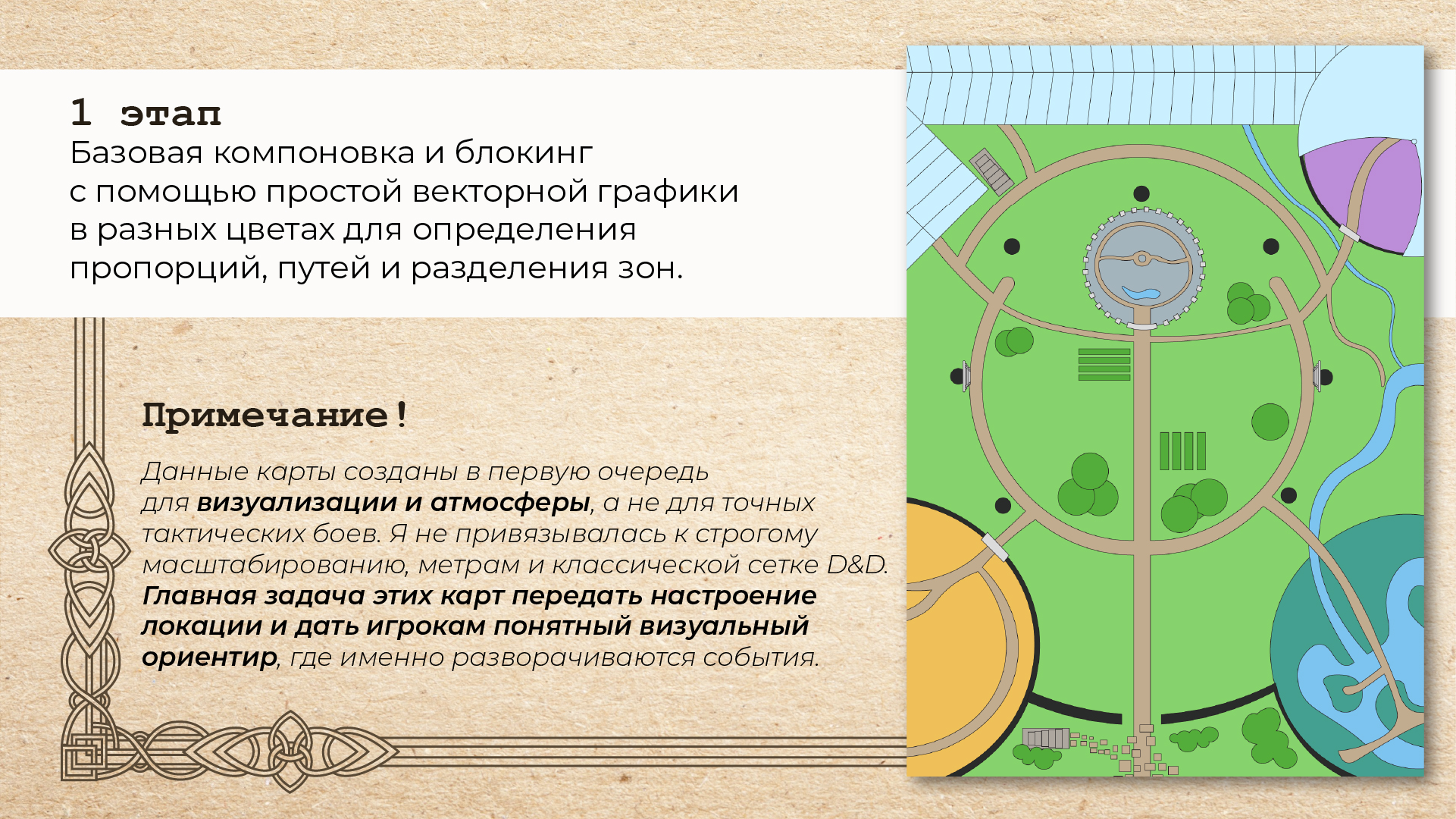 1 этап
Базовая компоновка и блокинг с помощью простой векторной графики в разных цветах для определения пропорций, путей и разделения зон.

Примечание!

Данные карты созданы в первую очередь для визуализации и атмосферы, а не для точных тактических боев. Я не привязывалась к строгому масштабированию, метрам и классической сетке D&D. Главная задача этих карт передать настроение локации и дать игрокам понятный визуальный ориентир, где именно разворачиваются события.